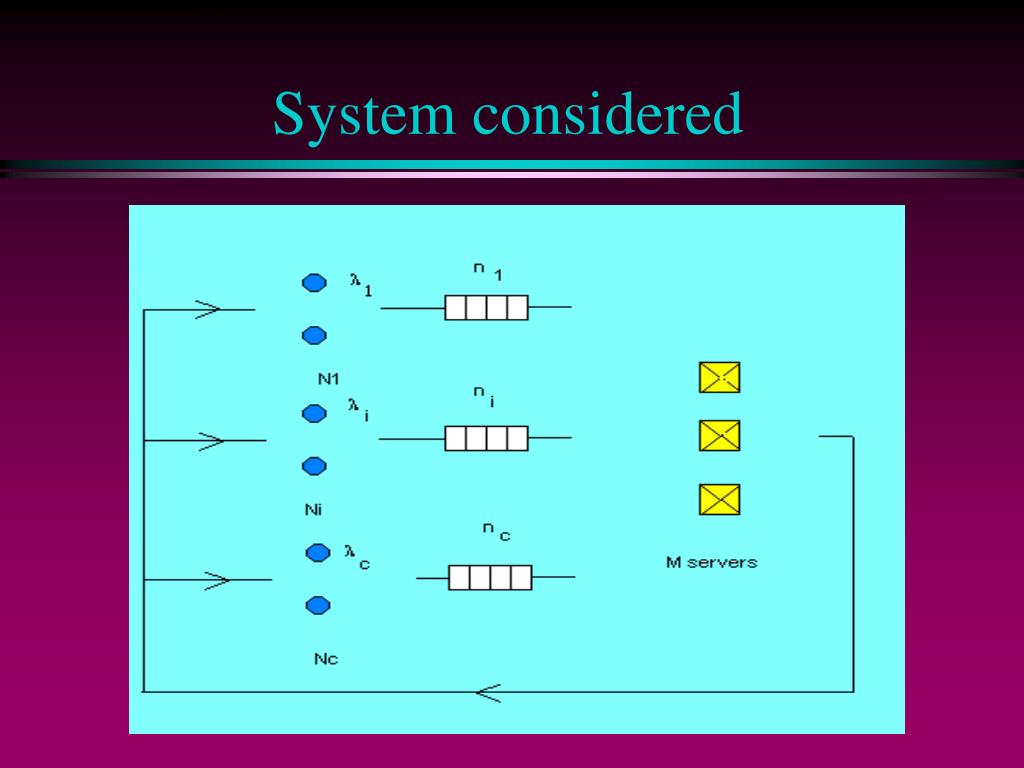 System considered

$\lambda_1$

$n_1$

N1

$\lambda_i$

$n_i$

Ni

$\lambda_c$

$n_c$

Nc

M servers